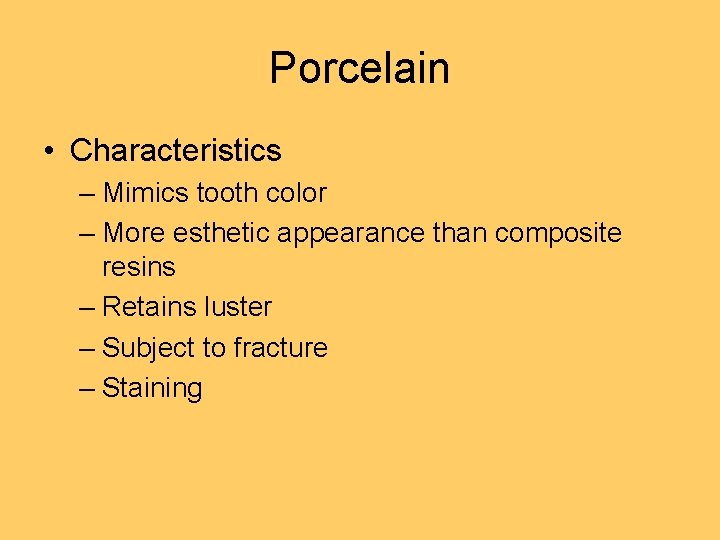 Porcelain

• Characteristics
– Mimics tooth color
– More esthetic appearance than composite resins
– Retains luster
– Subject to fracture
– Staining